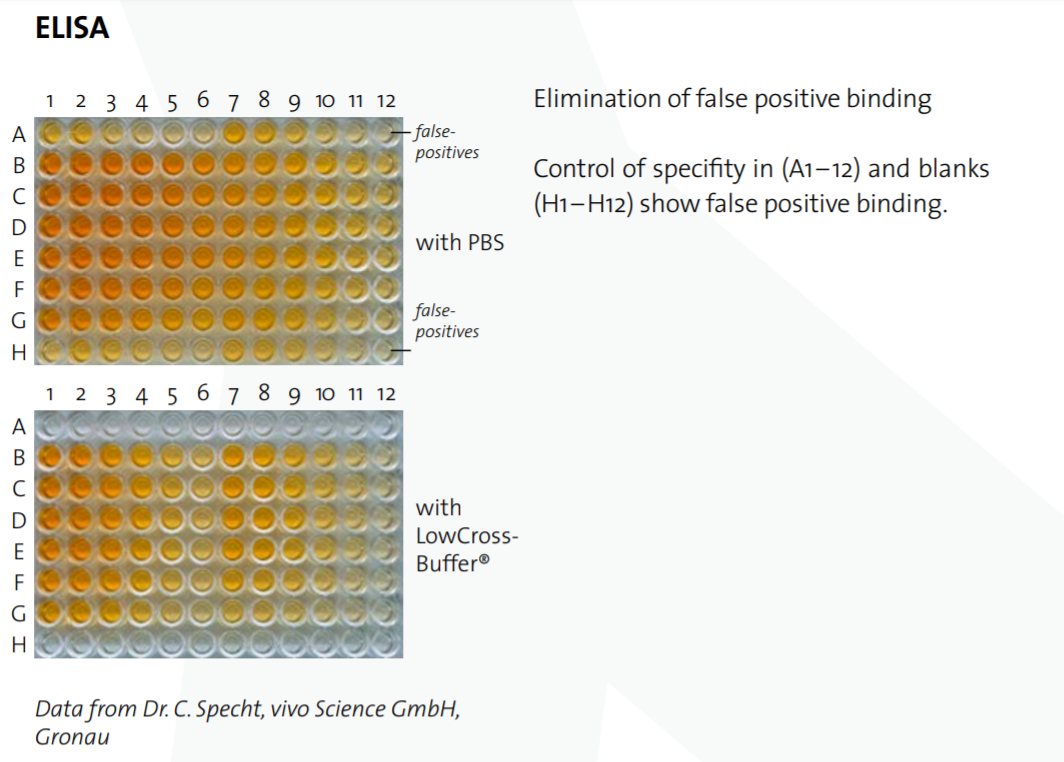 ELISA

1 2 3 4 5 6 7 8 9 10 11 12
A
B
C
D
E
F
G
H

false-positives

with PBS

false-positives

1 2 3 4 5 6 7 8 9 10 11 12
A
B
C
D
E
F
G
H

with LowCross-Buffer®

Data from Dr. C. Specht, vivo Science GmbH, Gronau

Elimination of false positive binding

Control of specifity in (A1–12) and blanks (H1–H12) show false positive binding.